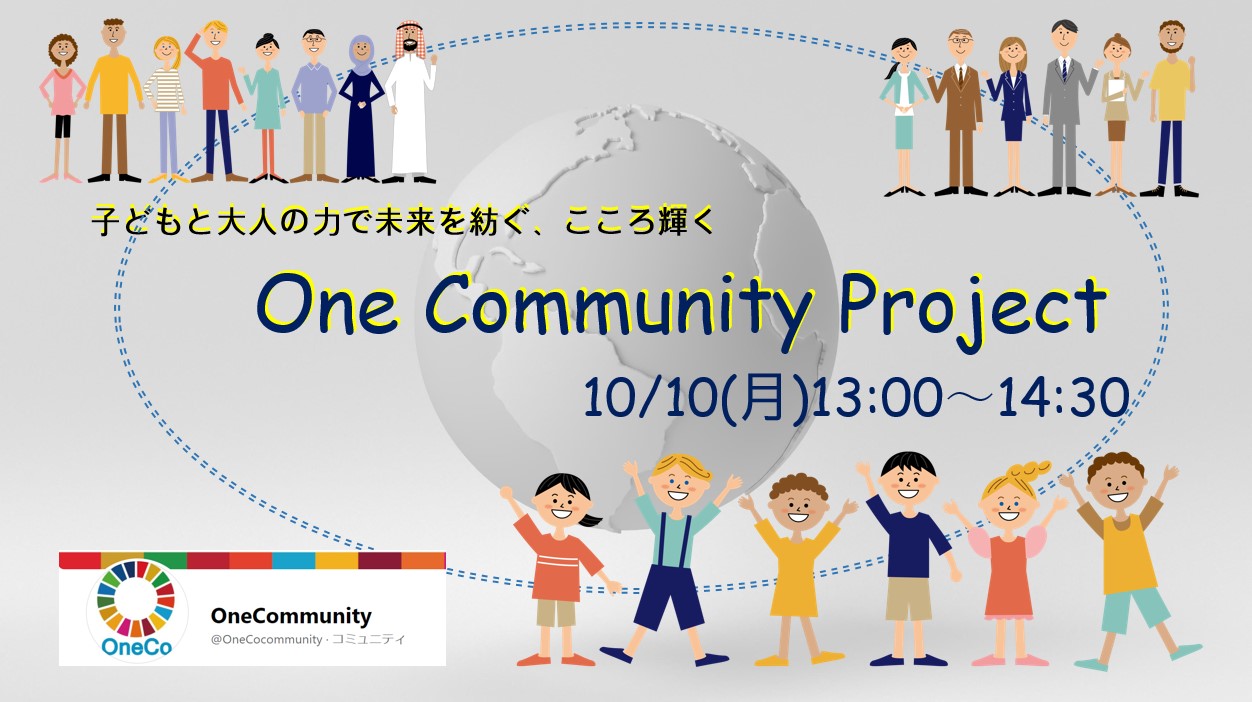 子どもと大人の力で未来を紡ぐ、こころ輝く

One Community Project

10/10(月)13:00～14:30

OneCo

OneCommunity

@OneCocommunity · コミュニティ